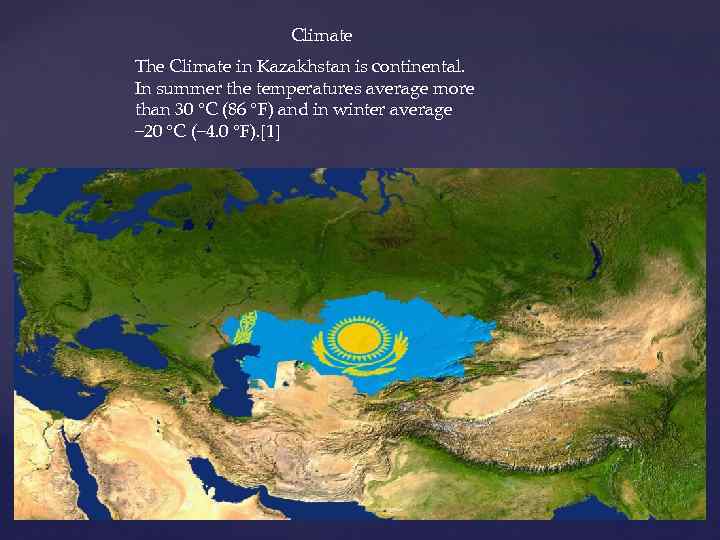 Climate

The Climate in Kazakhstan is continental. In summer the temperatures average more than 30 °C (86 °F) and in winter average −20 °C (−4.0 °F).[1]